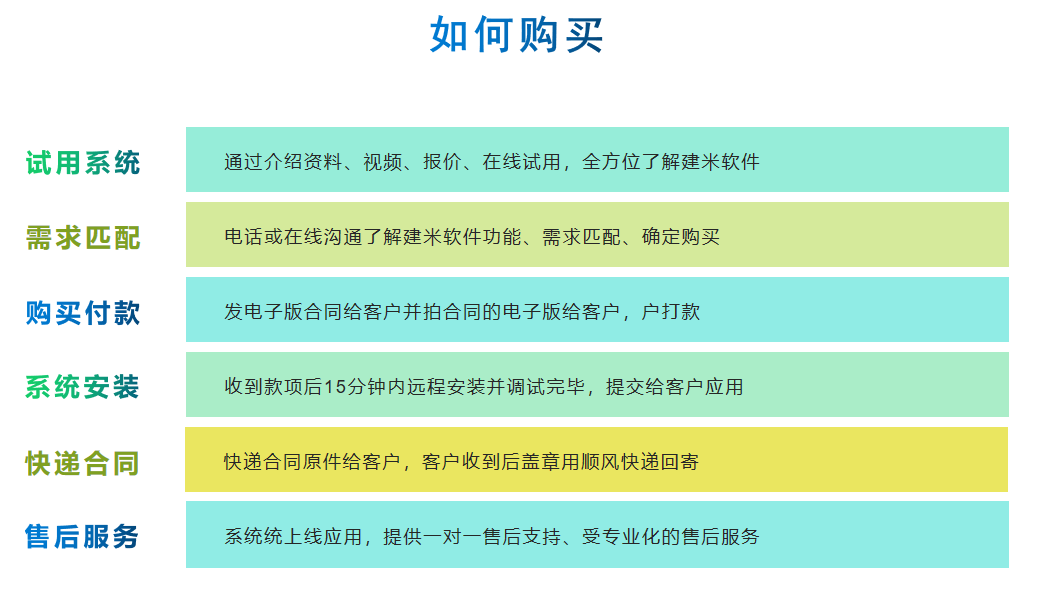 如何购买

试用系统

通过介绍资料、视频、报价、在线试用，全方位了解建米软件

需求匹配

电话或在线沟通了解建米软件功能、需求匹配、确定购买

购买付款

发电子版合同给客户并拍合同的电子版给客户，户打款

系统安装

收到款项后15分钟内远程安装并调试完毕，提交给客户应用

快递合同

快递合同原件给客户，客户收到后盖章用顺风快递回寄

售后服务

系统统上线应用，提供一对一售后支持、受专业化的售后服务